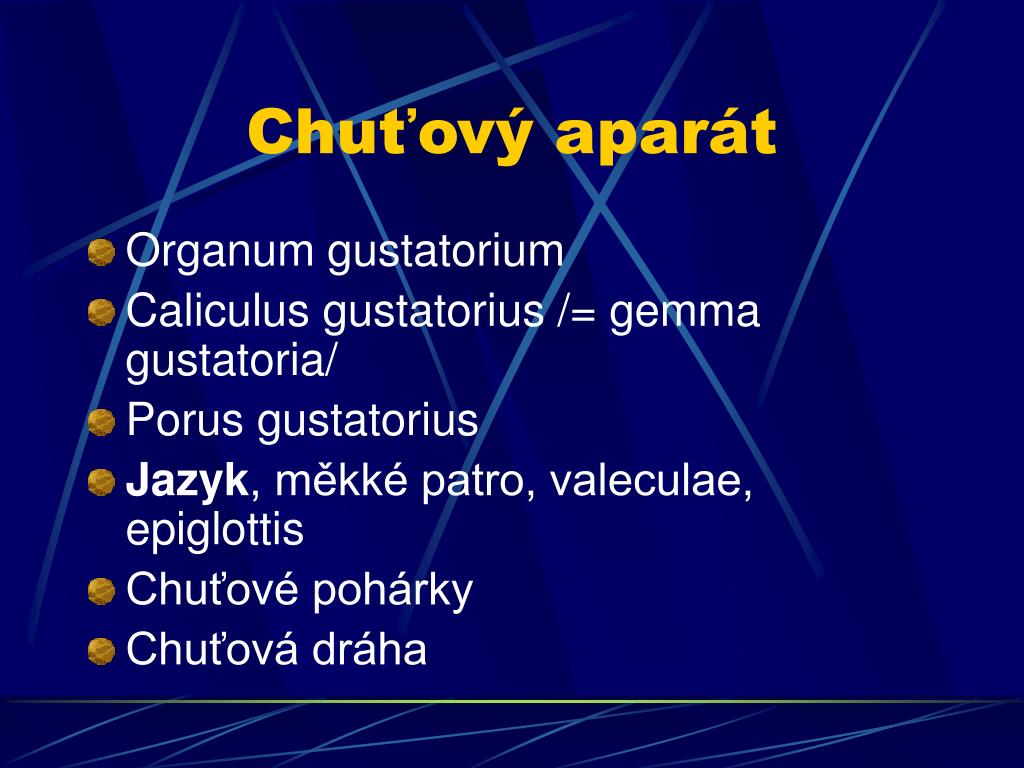 Chuťový aparát

Organum gustatorium
Caliculus gustatorius /= gemma gustatoria/
Porus gustatorius
Jazyk, měkké patro, valeculae, epiglottis
Chuťové pohárky
Chuťová dráha